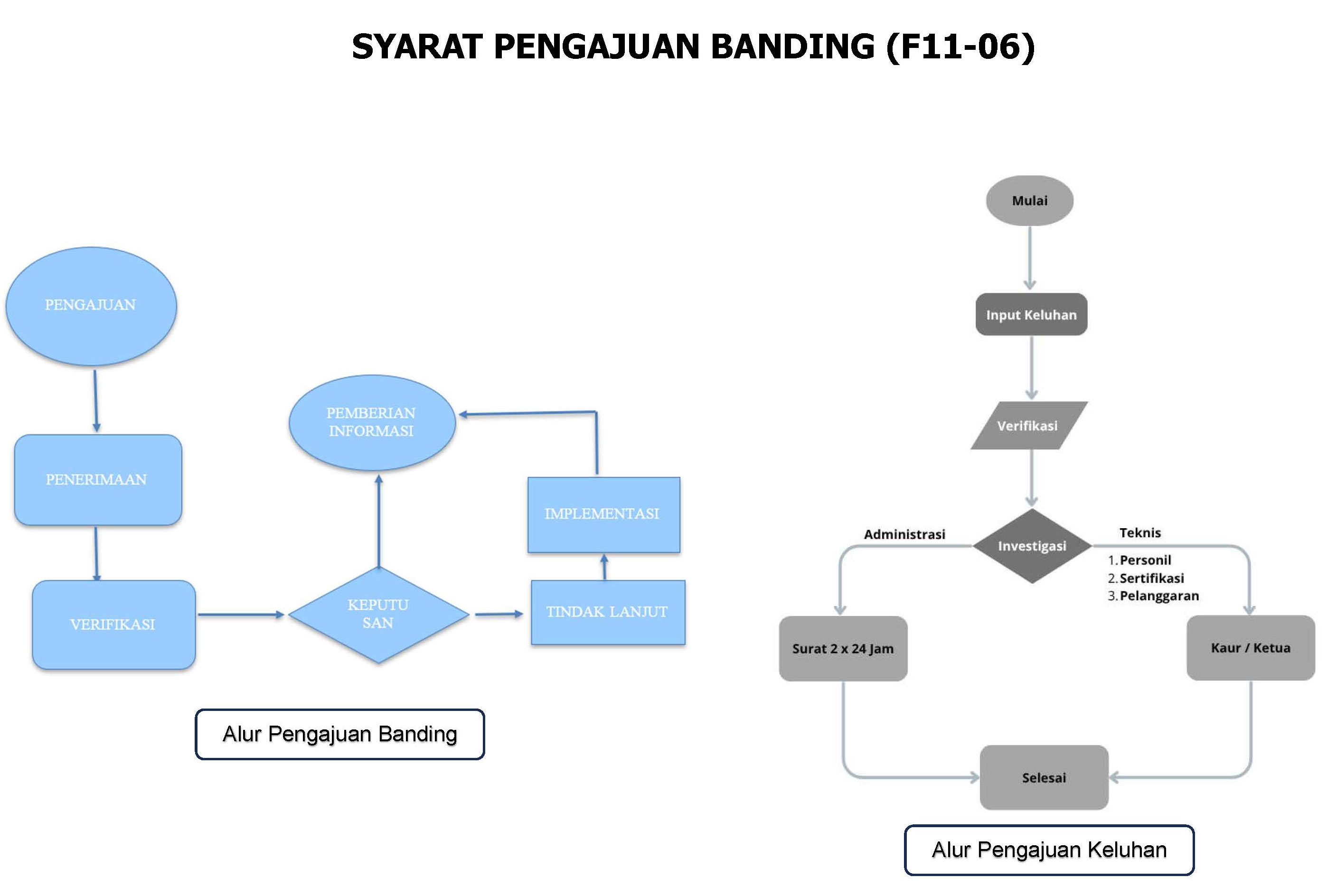 SYARAT PENGAJUAN BANDING (F11-06)

PENGAJUAN

PENERIMAAN

VERIFIKASI

KEPUTU SAN

PEMBERIAN INFORMASI

TINDAK LANJUT

IMPLEMENTASI

Alur Pengajuan Banding

Mulai

Input Keluhan

Verifikasi

Investigasi

Administrasi

Teknis

1. Personil
2. Sertifikasi
3. Pelanggaran

Surat 2 x 24 Jam

Kaur / Ketua

Selesai

Alur Pengajuan Keluhan